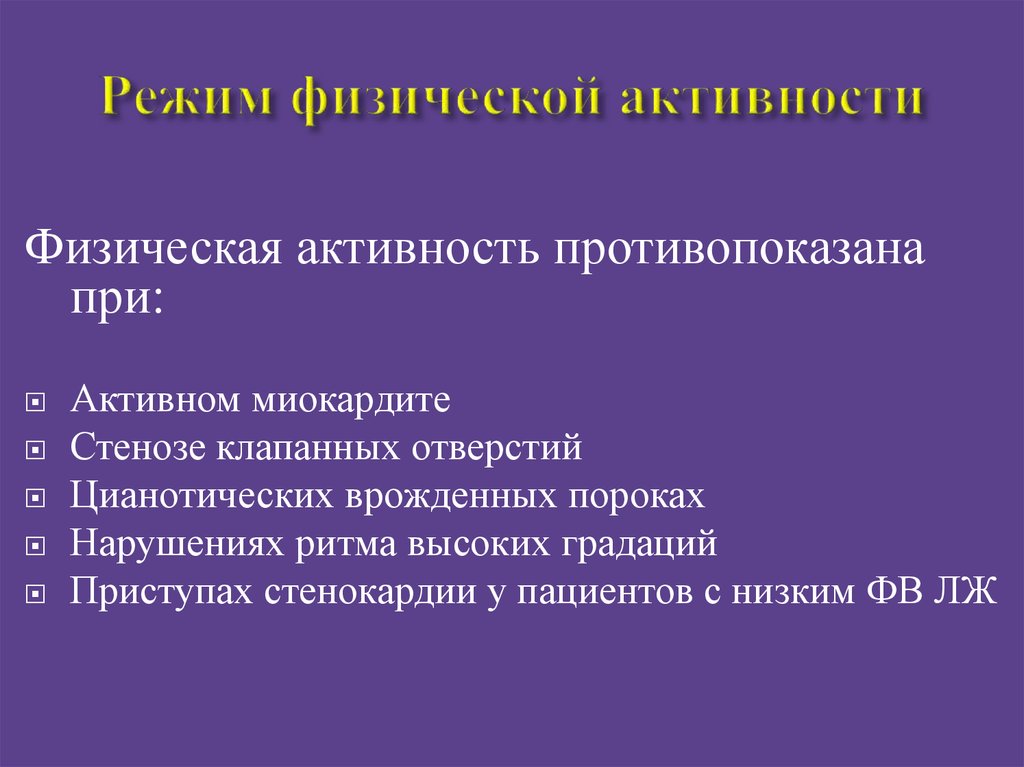 Режим физической активности

Физическая активность противопоказана при:

Активном миокардите
Стенозе клапанных отверстий
Цианотических врожденных пороках
Нарушениях ритма высоких градаций
Приступах стенокардии у пациентов с низким ФВ ЛЖ